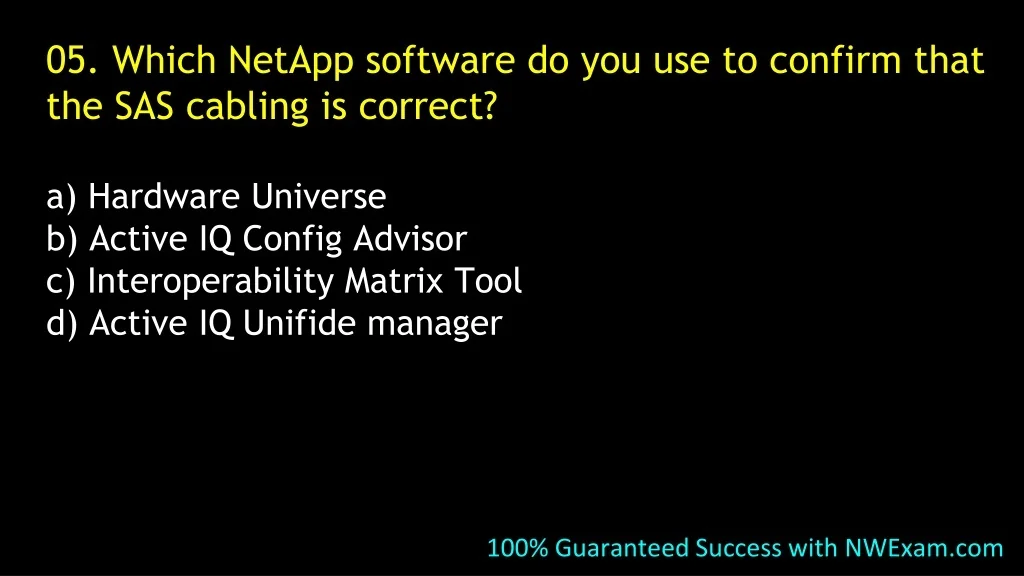 05. Which NetApp software do you use to confirm that the SAS cabling is correct?

a) Hardware Universe
b) Active IQ Config Advisor
c) Interoperability Matrix Tool
d) Active IQ Unifide manager

100% Guaranteed Success with NWExam.com